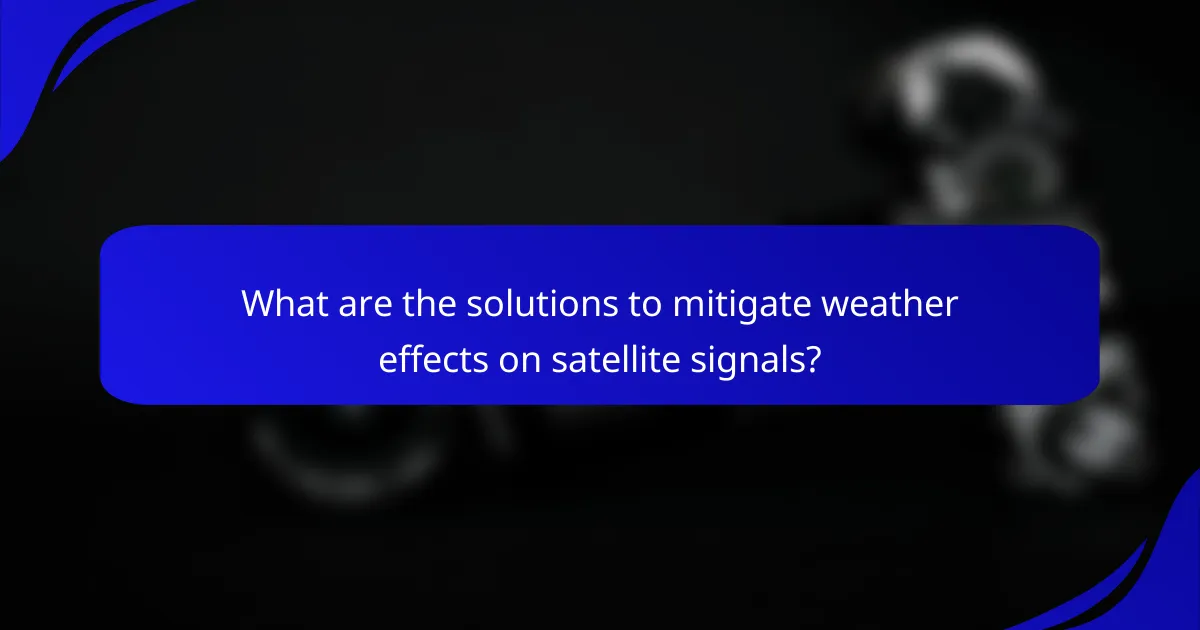 What are the solutions to mitigate weather effects on satellite signals?